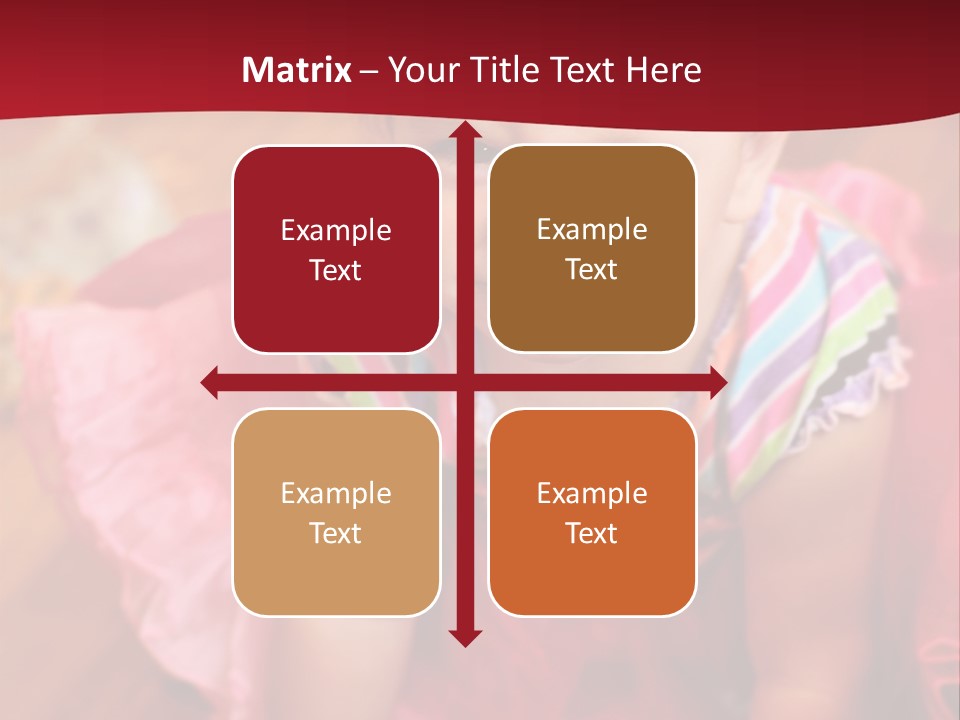 Matrix – Your Title Text Here

Example Text

Example Text

Example Text

Example Text